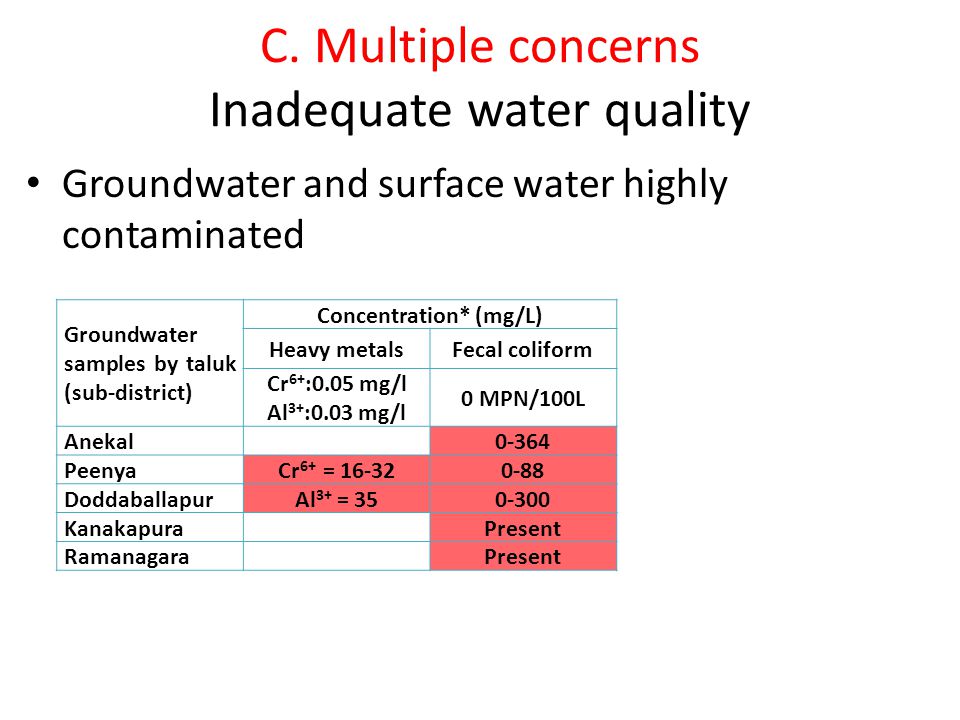 C. Multiple concerns
Inadequate water quality

• Groundwater and surface water highly contaminated

| Groundwater samples by taluk (sub-district) | Concentration* (mg/L) | |
|---|---|---|
| | Heavy metals | Fecal coliform |
| | $Cr^{6+}$:0.05 mg/l $Al^{3+}$:0.03 mg/l | 0 MPN/100L |
| Anekal | | 0-364 |
| Peenya | $Cr^{6+}$ = 16-32 | 0-88 |
| Doddaballapur | $Al^{3+}$ = 35 | 0-300 |
| Kanakapura | | Present |
| Ramanagara | | Present |